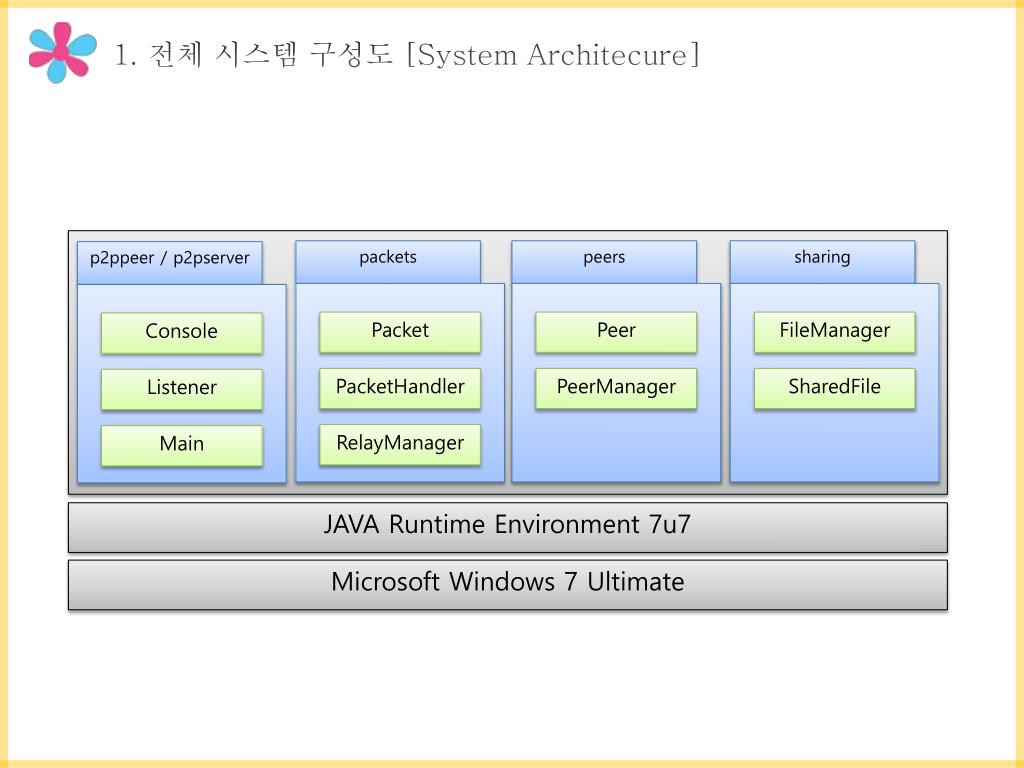 1. 전체 시스템 구성도 [System Architecure]

p2ppeer / p2pserver

Console

Listener

Main

packets

Packet

PacketHandler

RelayManager

peers

Peer

PeerManager

sharing

FileManager

SharedFile

JAVA Runtime Environment 7u7

Microsoft Windows 7 Ultimate